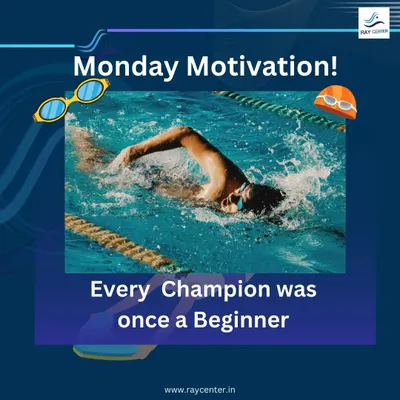 RAY CENTER

Monday Motivation!

Every Champion was once a Beginner

www.raycenter.in